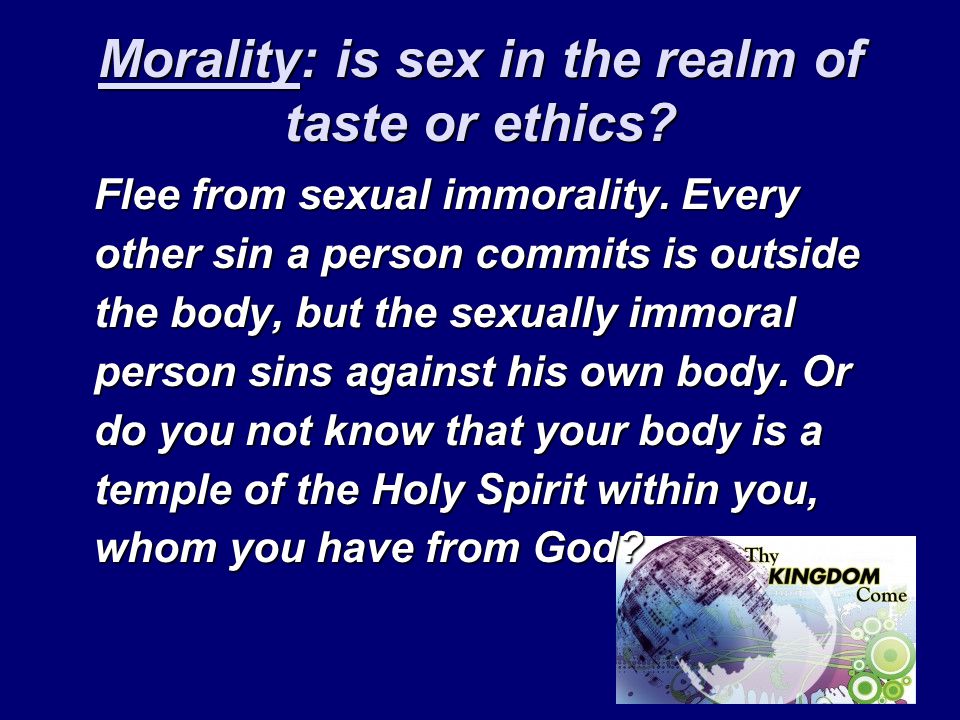 Morality: is sex in the realm of taste or ethics?

Flee from sexual immorality. Every other sin a person commits is outside the body, but the sexually immoral person sins against his own body. Or do you not know that your body is a temple of the Holy Spirit within you, whom you have from God?

Thy KINGDOM Come